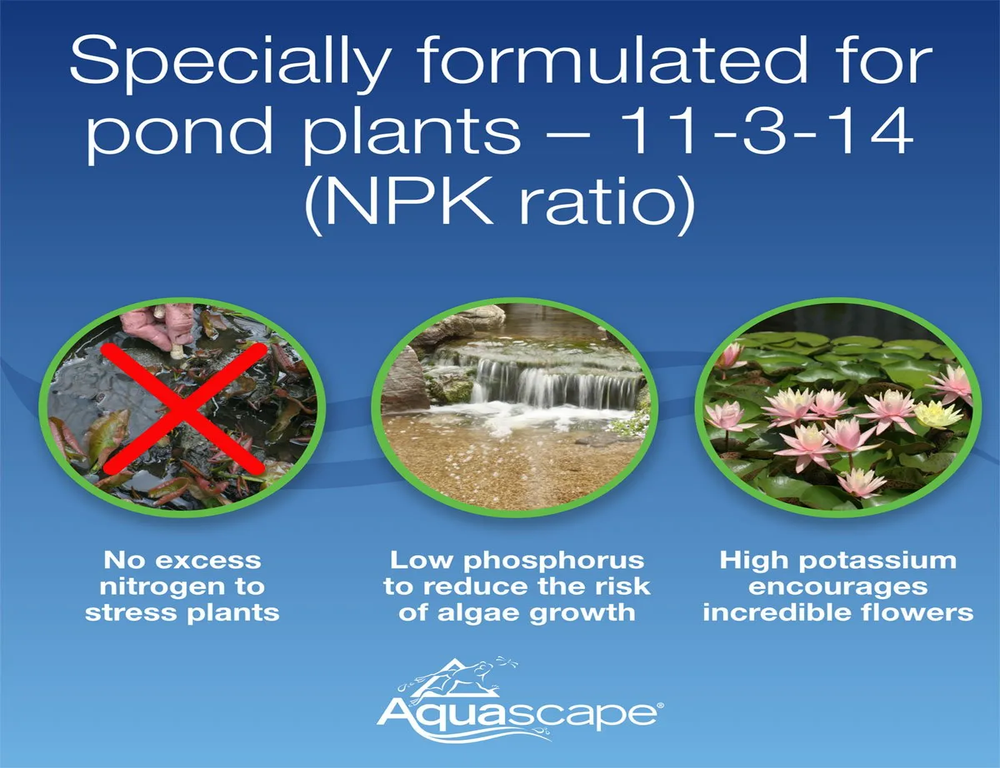 Specially formulated for pond plants – 11-3-14 (NPK ratio)

No excess nitrogen to stress plants

Low phosphorus to reduce the risk of algae growth

High potassium encourages incredible flowers

Aquascape®